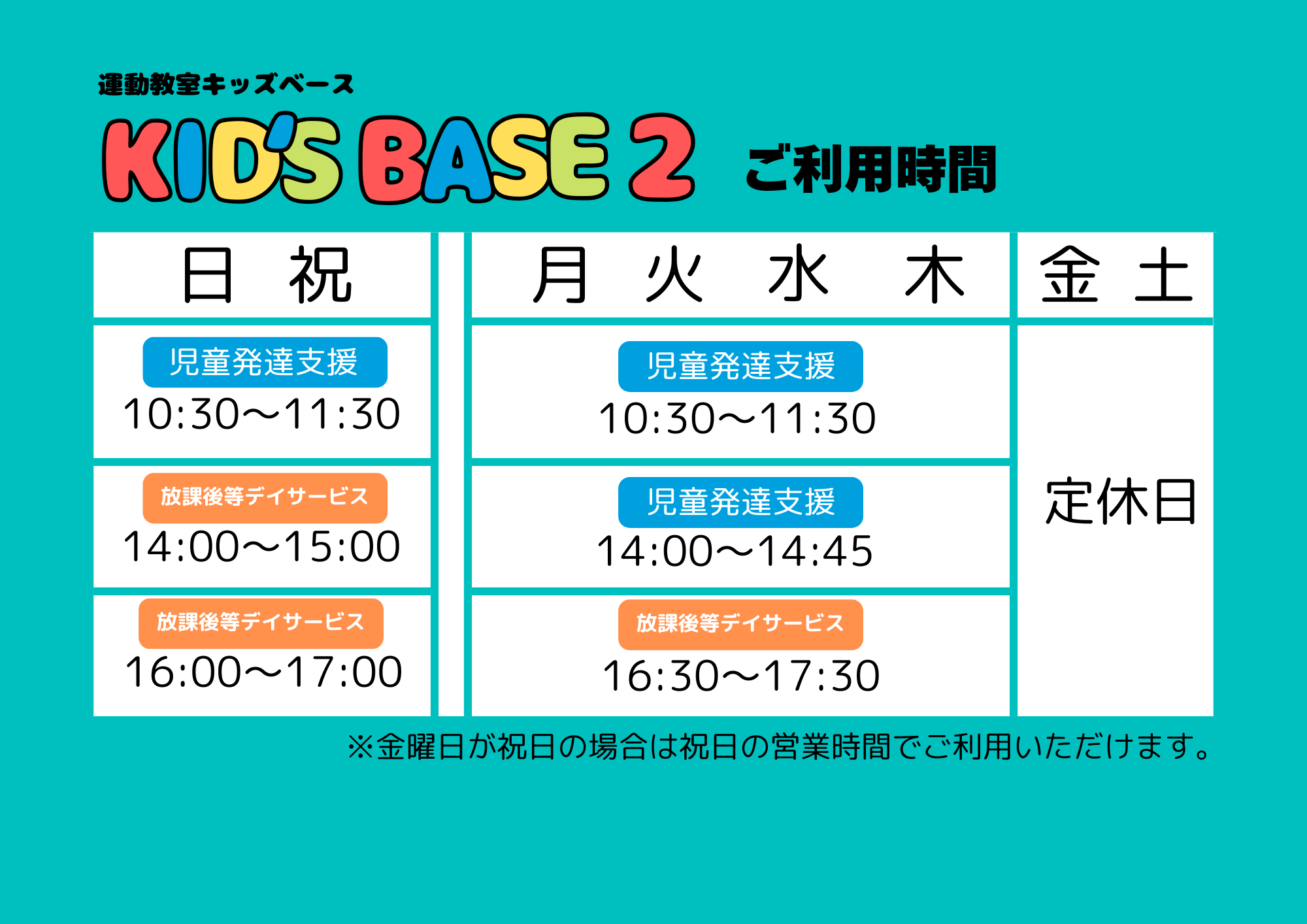 運動教室キッズベース

KID'S BASE 2 ご利用時間

| 日 祝 | 月 火 水 木 | 金 土 |
|---|---|---|
| 児童発達支援 10:30～11:30 | 児童発達支援 10:30～11:30 | 定休日 |
| 放課後等デイサービス 14:00～15:00 | 児童発達支援 14:00～14:45 | |
| 放課後等デイサービス 16:00～17:00 | 放課後等デイサービス 16:30～17:30 | |

※金曜日が祝日の場合は祝日の営業時間でご利用いただけます。